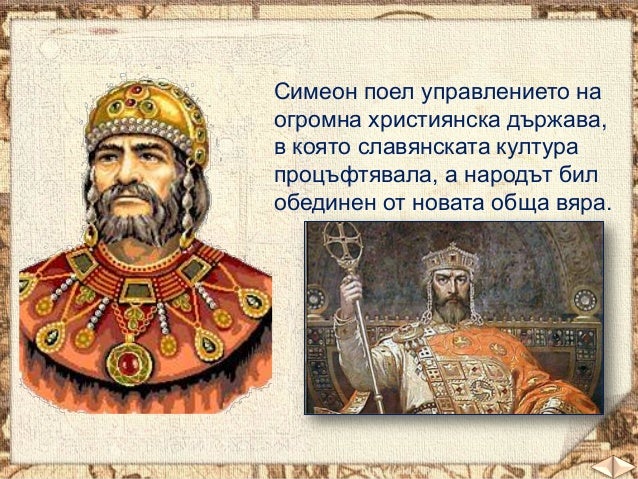 Симеон поел управлението на огромна християнска държава, в която славянската култура процъфтявала, а народът бил обединен от новата обща вяра.